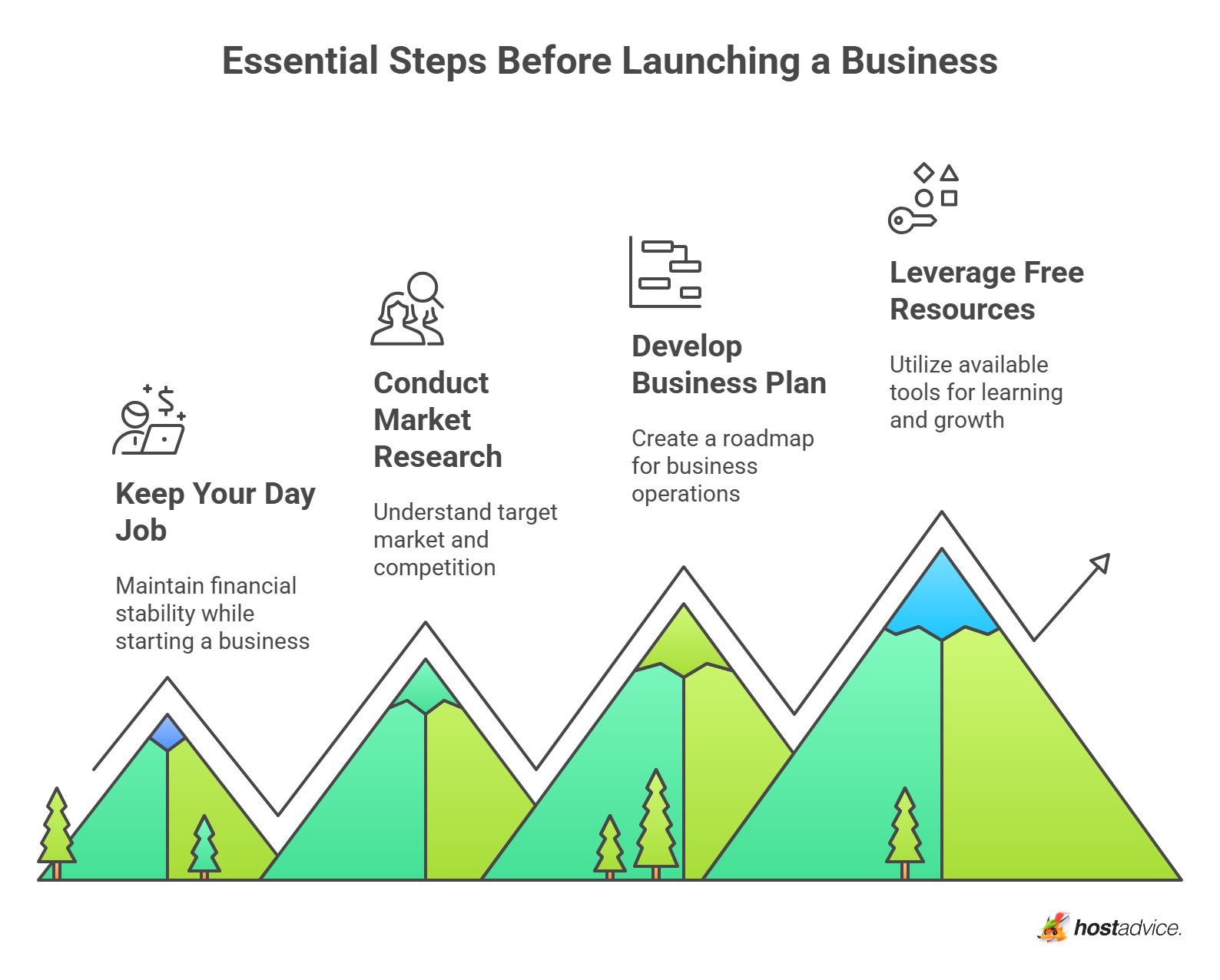 Essential Steps Before Launching a Business

Keep Your Day Job

Maintain financial stability while starting a business

Conduct Market Research

Understand target market and competition

Develop Business Plan

Create a roadmap for business operations

Leverage Free Resources

Utilize available tools for learning and growth

hostadvice.